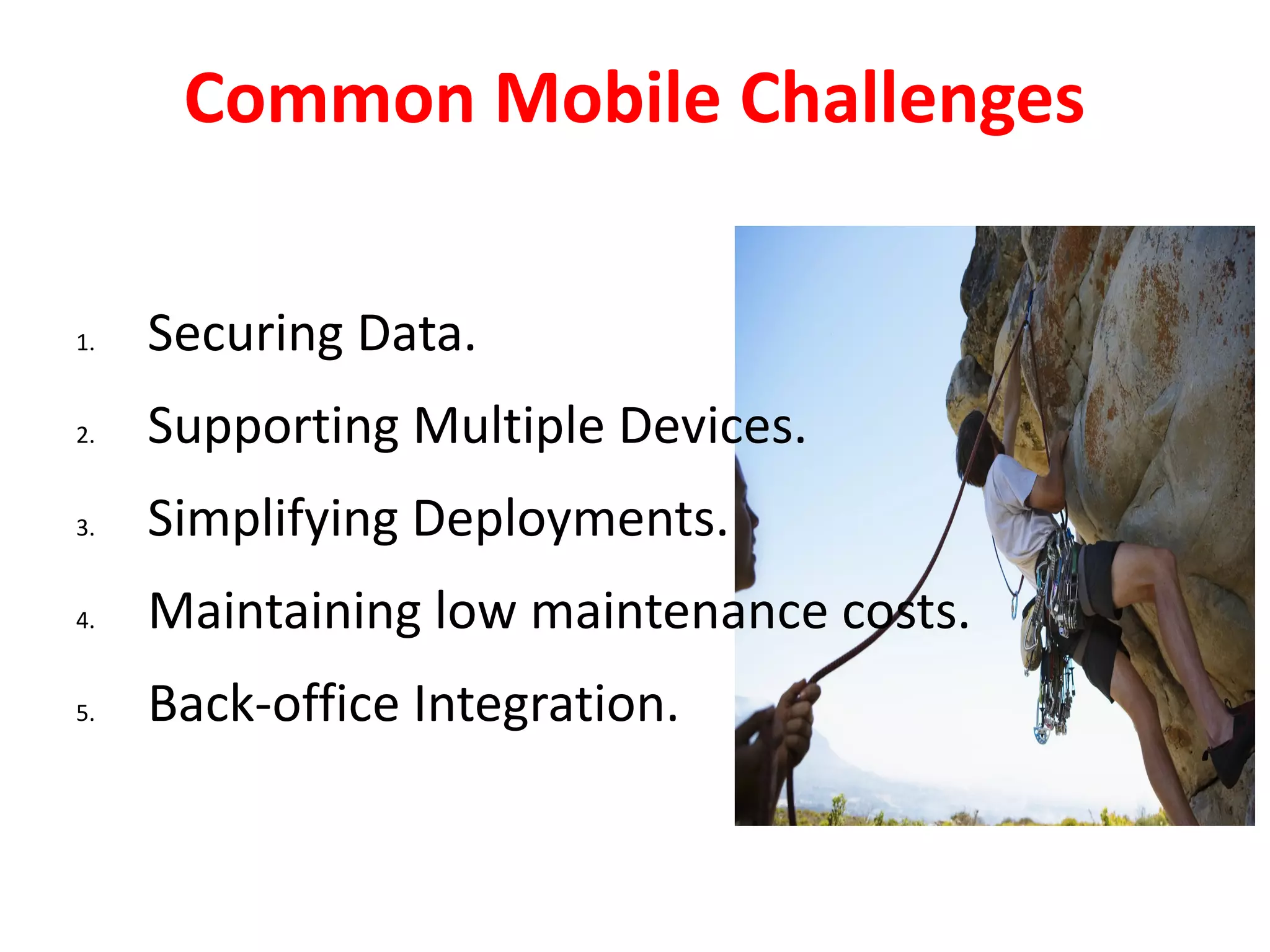 Common Mobile Challenges

1. Securing Data.
2. Supporting Multiple Devices.
3. Simplifying Deployments.
4. Maintaining low maintenance costs.
5. Back-office Integration.